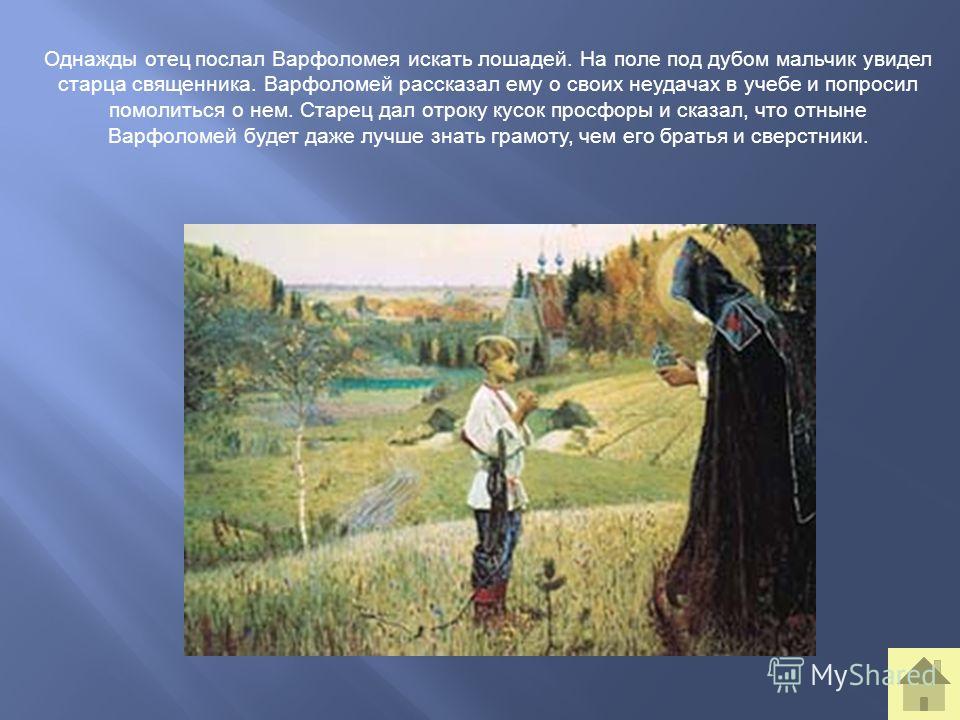 Однажды отец послал Варфоломея искать лошадей. На поле под дубом мальчик увидел старца священника. Варфоломей рассказал ему о своих неудачах в учебе и попросил помолиться о нем. Старец дал отроку кусок просфоры и сказал, что отныне Варфоломей будет даже лучше знать грамоту, чем его братья и сверстники.

MyShared